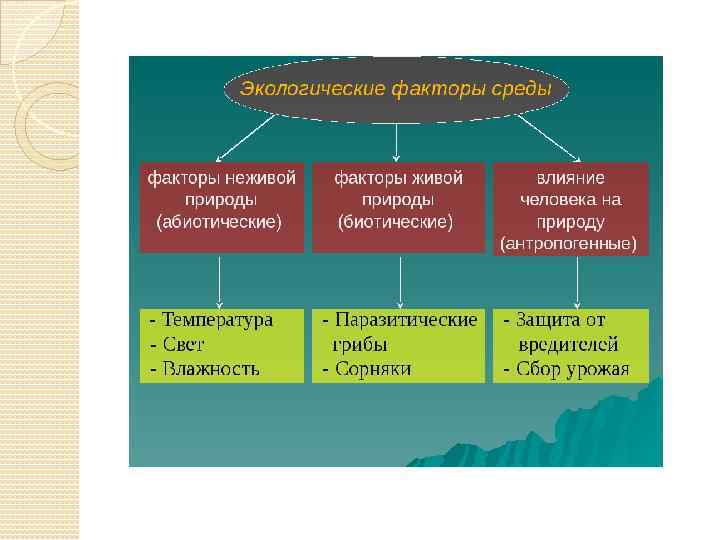 Экологические факторы среды

факторы неживой природы (абиотические)

факторы живой природы (биотические)

влияние человека на природу (антропогенные)

- Температура
- Свет
- Влажность

- Паразитические грибы
- Сорняки

- Защита от вредителей
- Сбор урожая